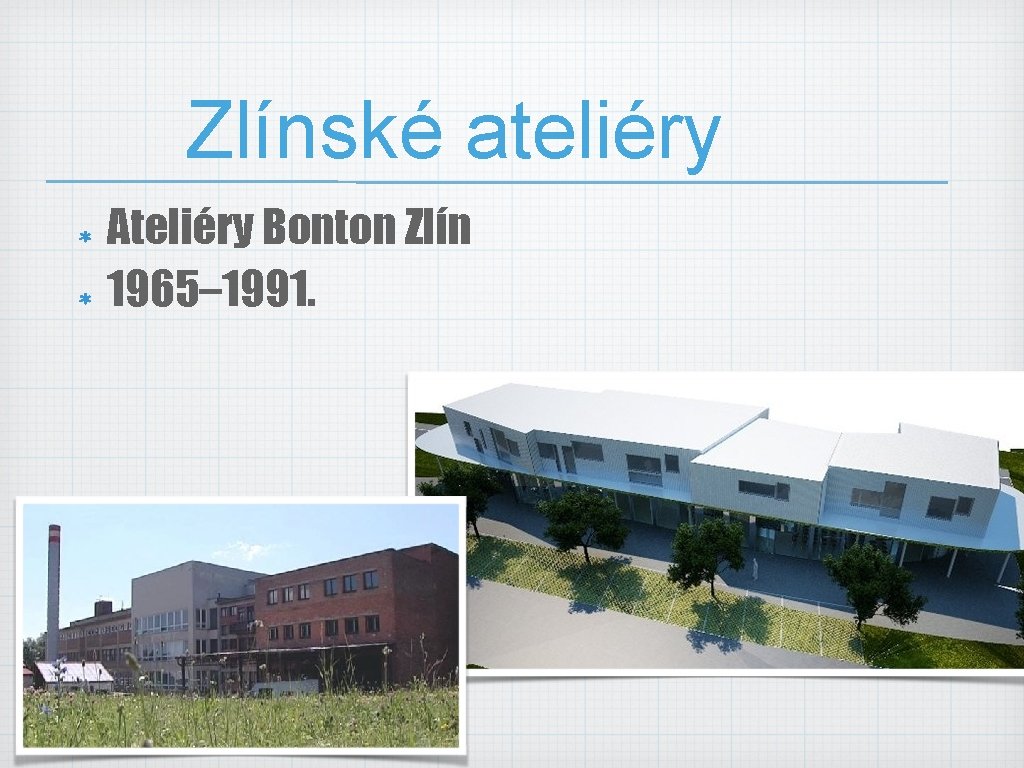 Zlínské ateliéry

Ateliéry Bonton Zlín

1965–1991.